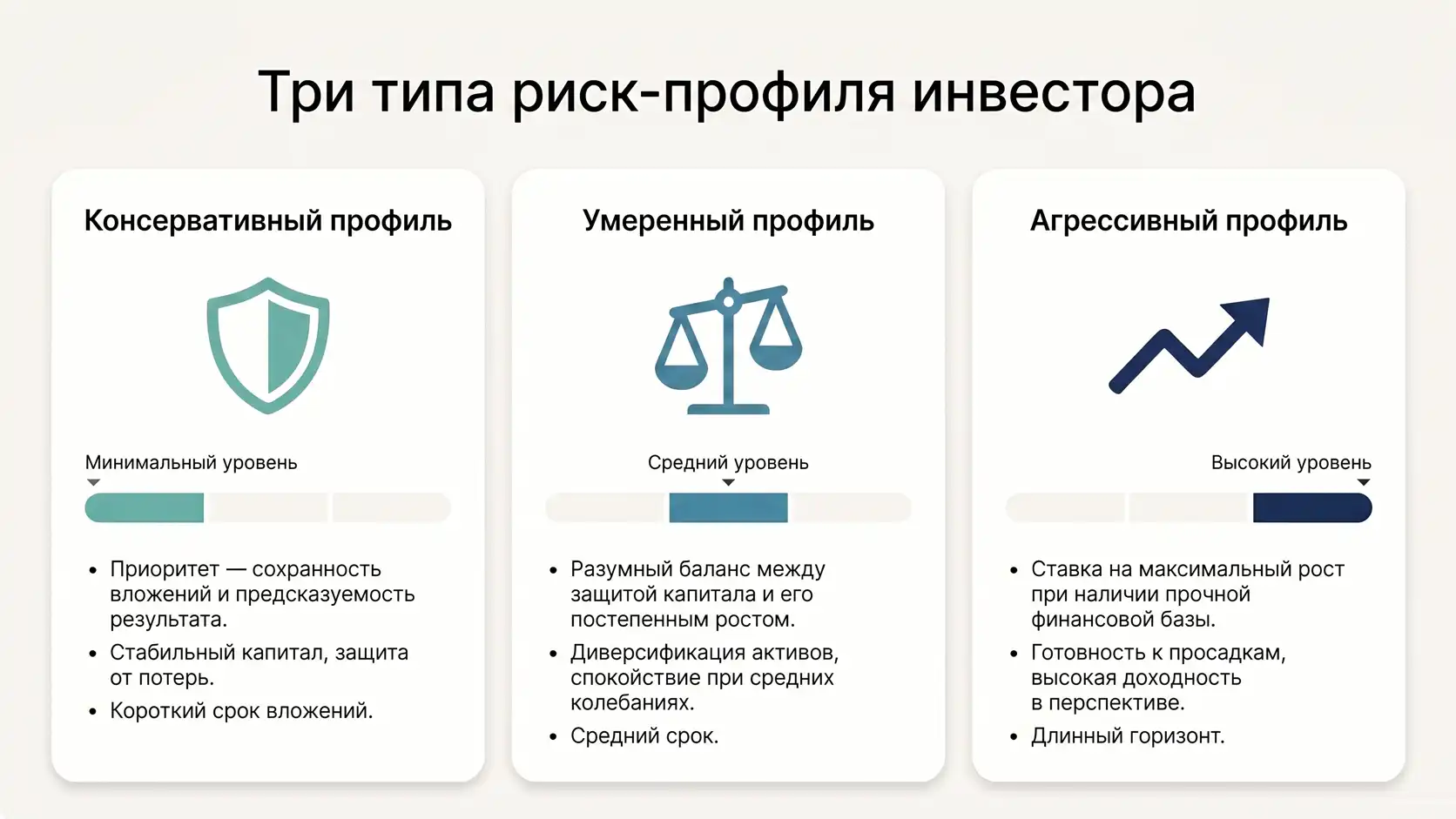 Три типа риск-профиля инвестора

Консервативный профиль

Минимальный уровень

• Приоритет — сохранность вложений и предсказуемость результата.
• Стабильный капитал, защита от потерь.
• Короткий срок вложений.

Умеренный профиль

Средний уровень

• Разумный баланс между защитой капитала и его постепенным ростом.
• Диверсификация активов, спокойствие при средних колебаниях.
• Средний срок.

Агрессивный профиль

Высокий уровень

• Ставка на максимальный рост при наличии прочной финансовой базы.
• Готовность к просадкам, высокая доходность в перспективе.
• Длинный горизонт.